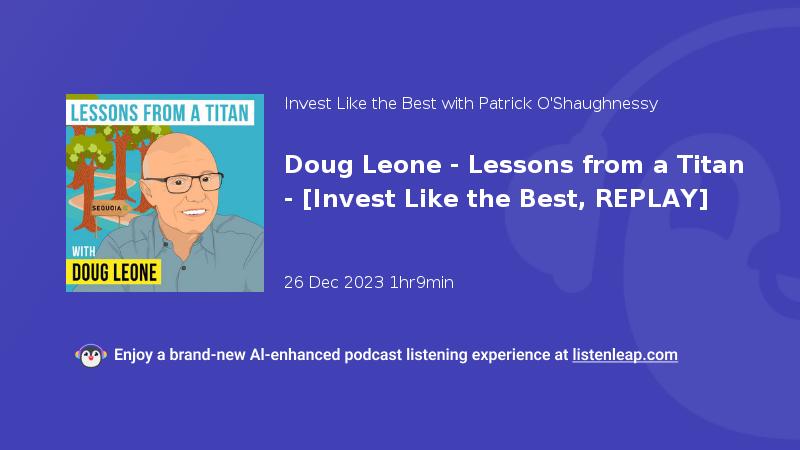 LESSONS FROM A TITAN

SEQUOIA

WITH
DOUG LEONE

Invest Like the Best with Patrick O'Shaughnessy

Doug Leone - Lessons from a Titan - [Invest Like the Best, REPLAY]

26 Dec 2023 1hr9min

Enjoy a brand-new AI-enhanced podcast listening experience at listenleap.com